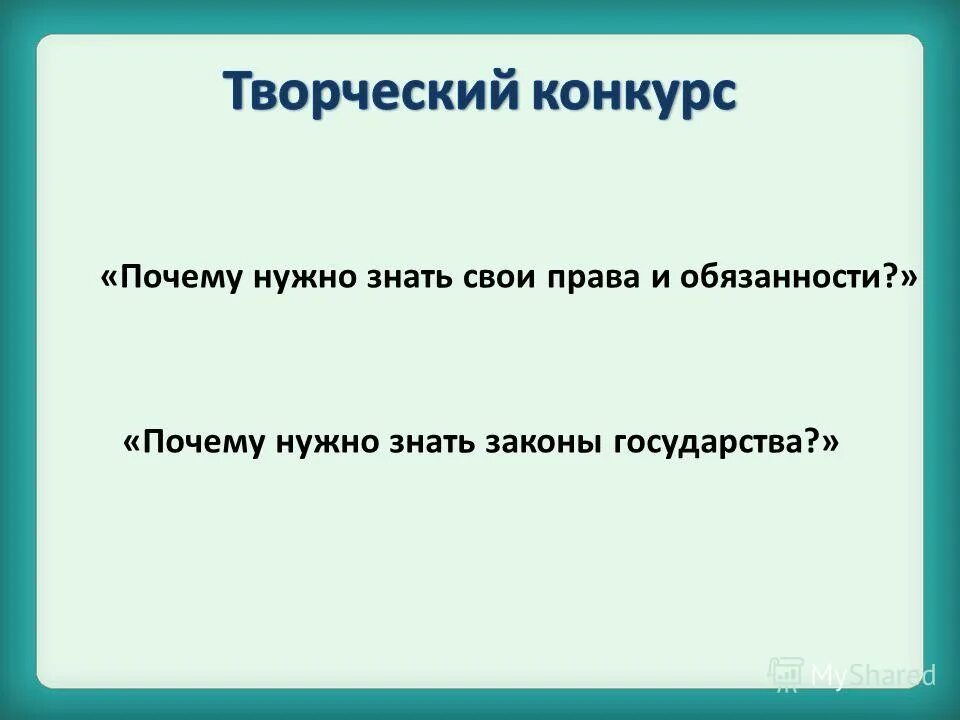 Творческий конкурс

«Почему нужно знать свои права и обязанности?»

«Почему нужно знать законы государства?»

MyShared